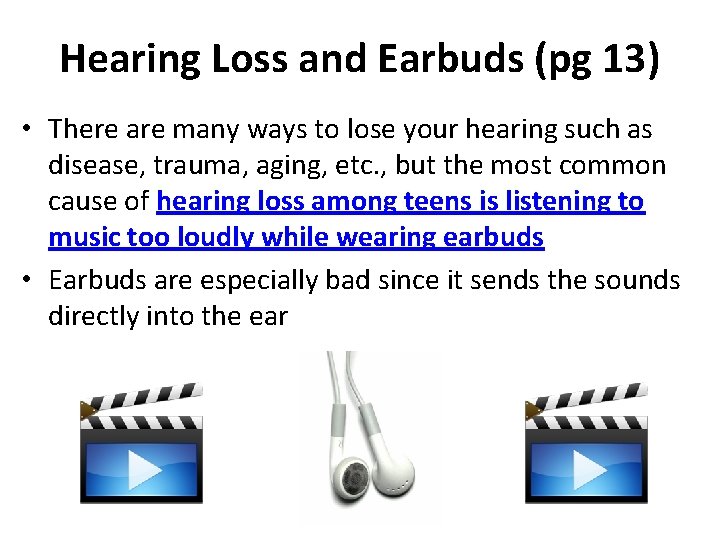 Hearing Loss and Earbuds (pg 13)

• There are many ways to lose your hearing such as disease, trauma, aging, etc., but the most common cause of hearing loss among teens is listening to music too loudly while wearing earbuds

• Earbuds are especially bad since it sends the sounds directly into the ear